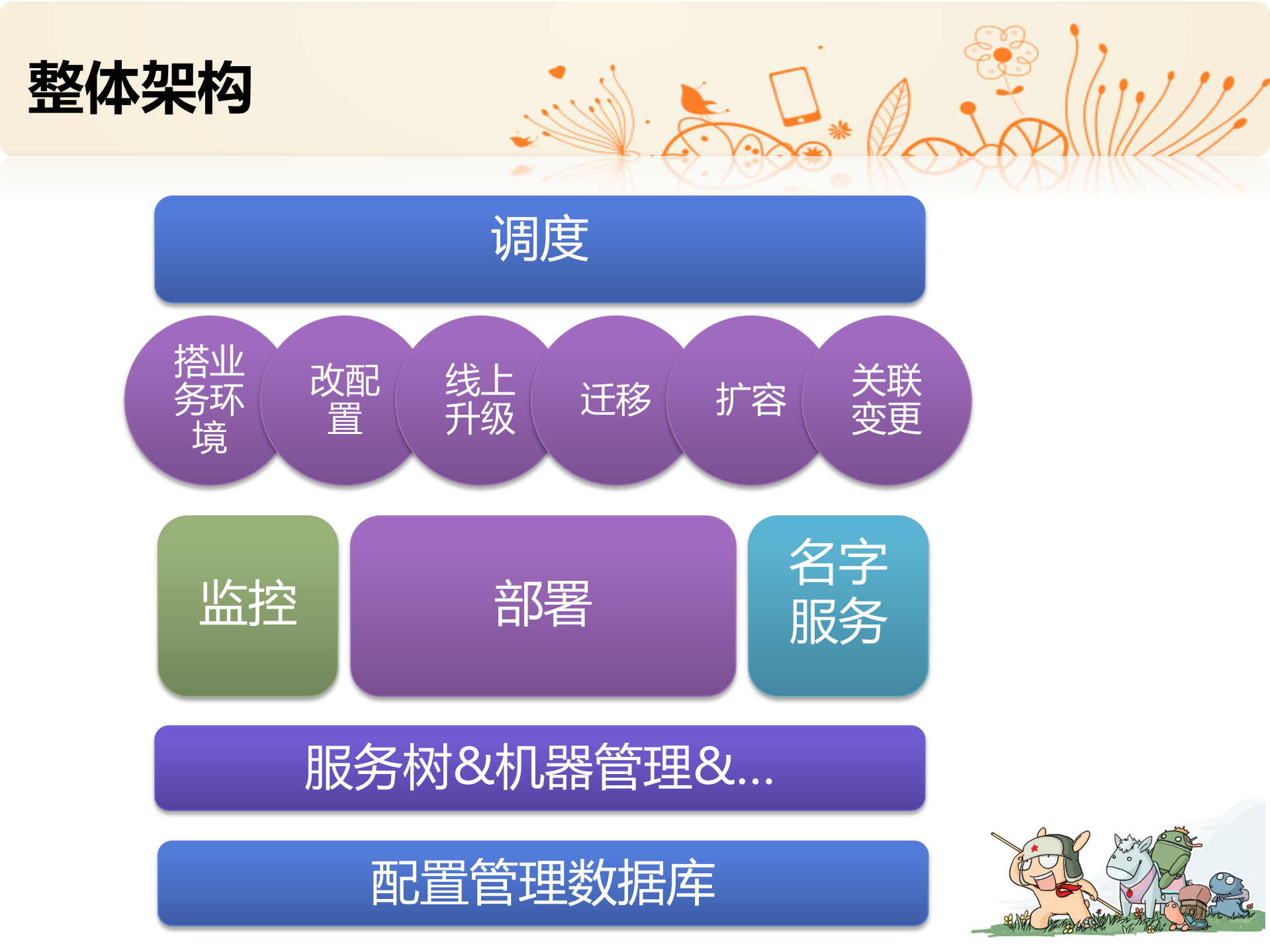 整体架构

调度

搭业务环境

改配置

线上升级

迁移

扩容

关联变更

监控

部署

名字服务

服务树&机器管理&...

配置管理数据库